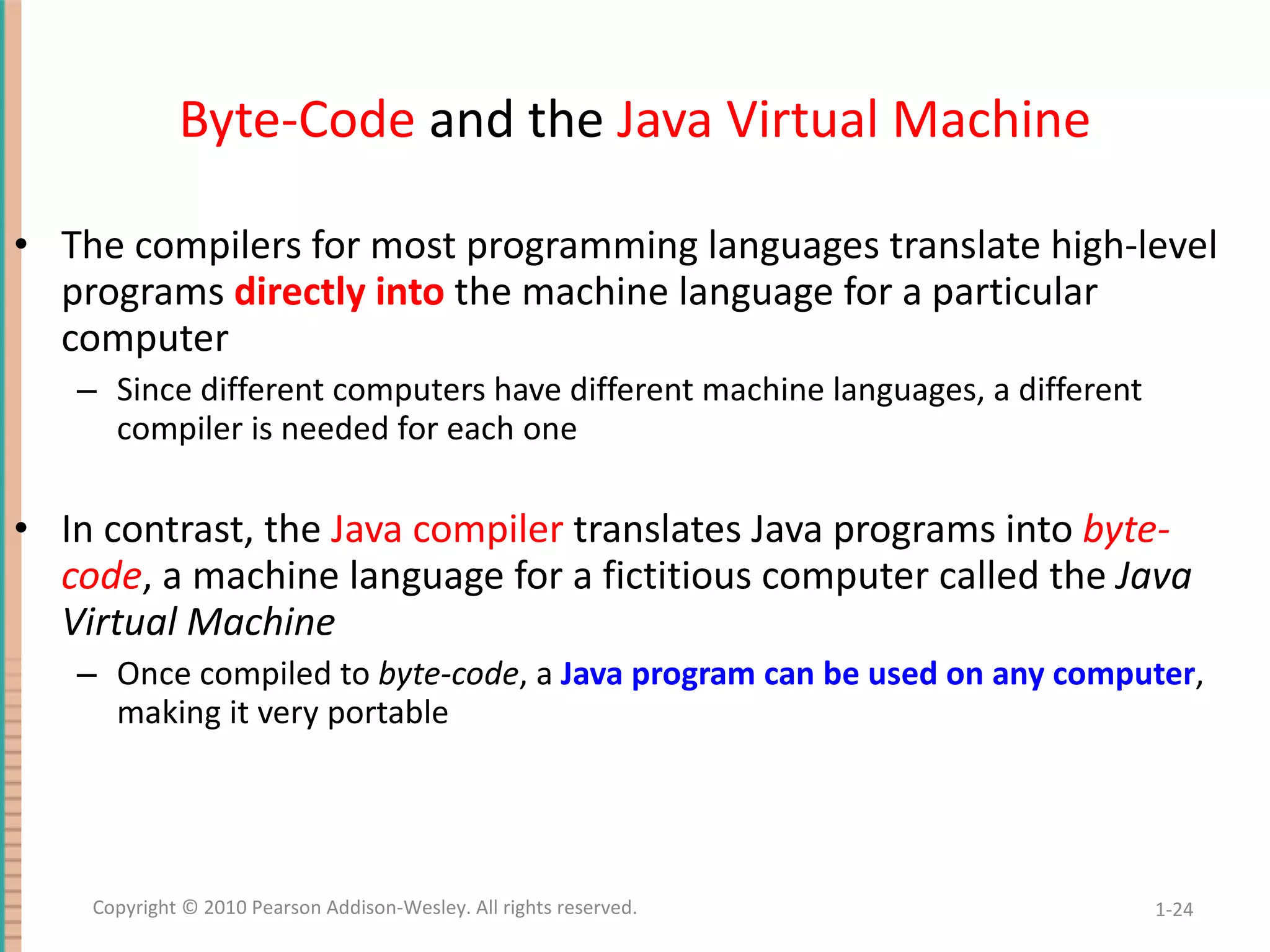 Byte-Code and the Java Virtual Machine

• The compilers for most programming languages translate high-level programs directly into the machine language for a particular computer

– Since different computers have different machine languages, a different compiler is needed for each one

• In contrast, the Java compiler translates Java programs into byte-code, a machine language for a fictitious computer called the Java Virtual Machine

– Once compiled to byte-code, a Java program can be used on any computer, making it very portable

Copyright © 2010 Pearson Addison-Wesley. All rights reserved.

1-24